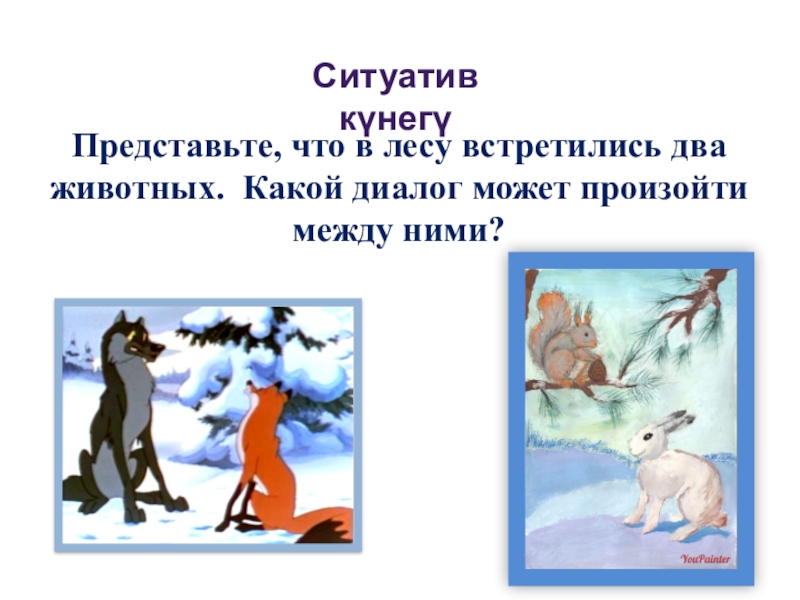 Ситуатив күнегү

Представьте, что в лесу встретились два животных. Какой диалог может произойти между ними?

YouPainter